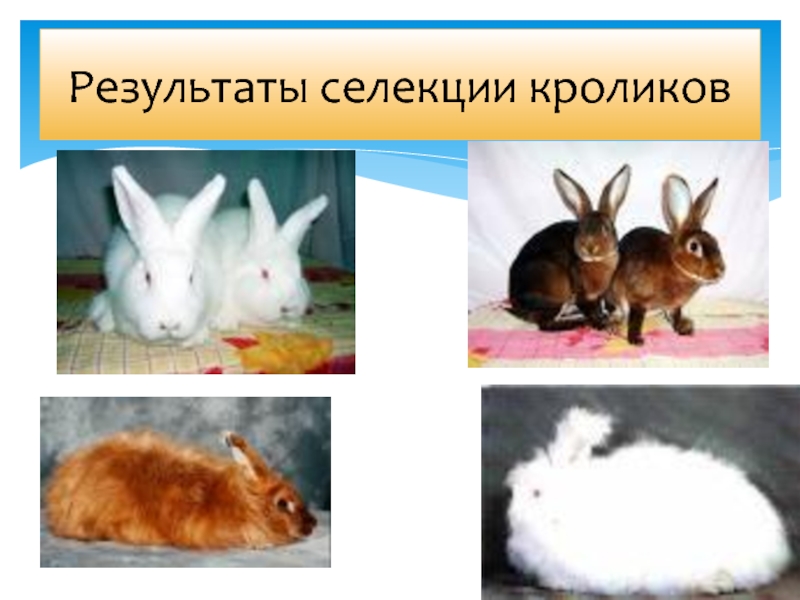 Результаты селекции кроликов